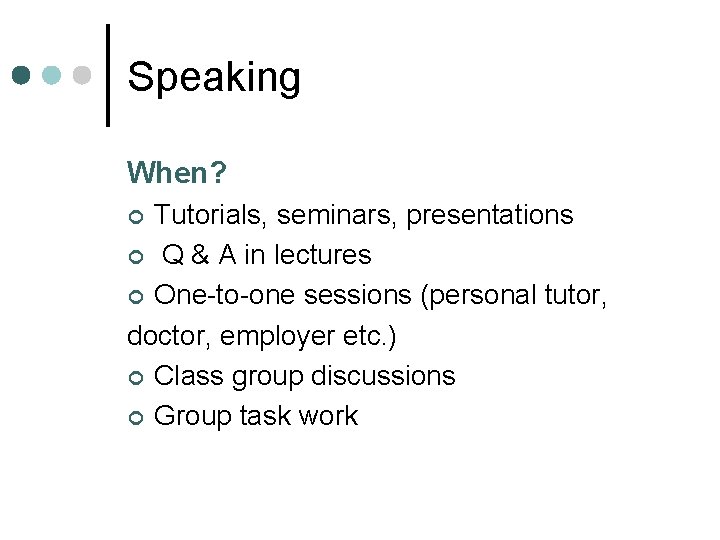 Speaking

When?

- Tutorials, seminars, presentations
- Q & A in lectures
- One-to-one sessions (personal tutor, doctor, employer etc.)
- Class group discussions
- Group task work